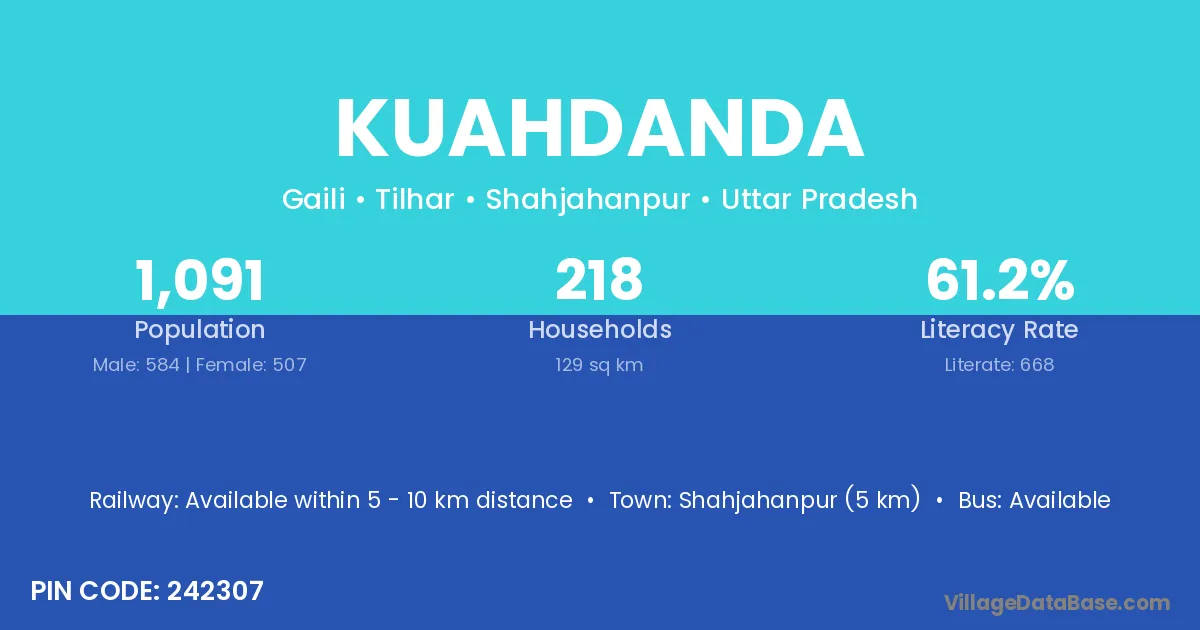 KUAHDANDA

Gaili • Tilhar • Shahjahanpur • Uttar Pradesh

1,091
Population
Male: 584 | Female: 507

218
Households
129 sq km

61.2%
Literacy Rate
Literate: 668

Railway: Available within 5 - 10 km distance • Town: Shahjahanpur (5 km) • Bus: Available

PIN CODE: 242307

VillageDataBase.com